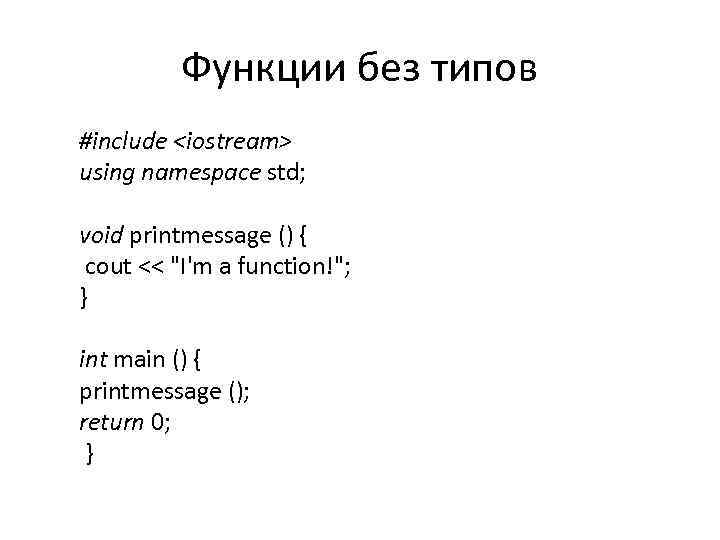 Функции без типов

#include <iostream>
using namespace std;

void printmessage () {
cout << "I'm a function!";
}

int main () {
printmessage ();
return 0;
}